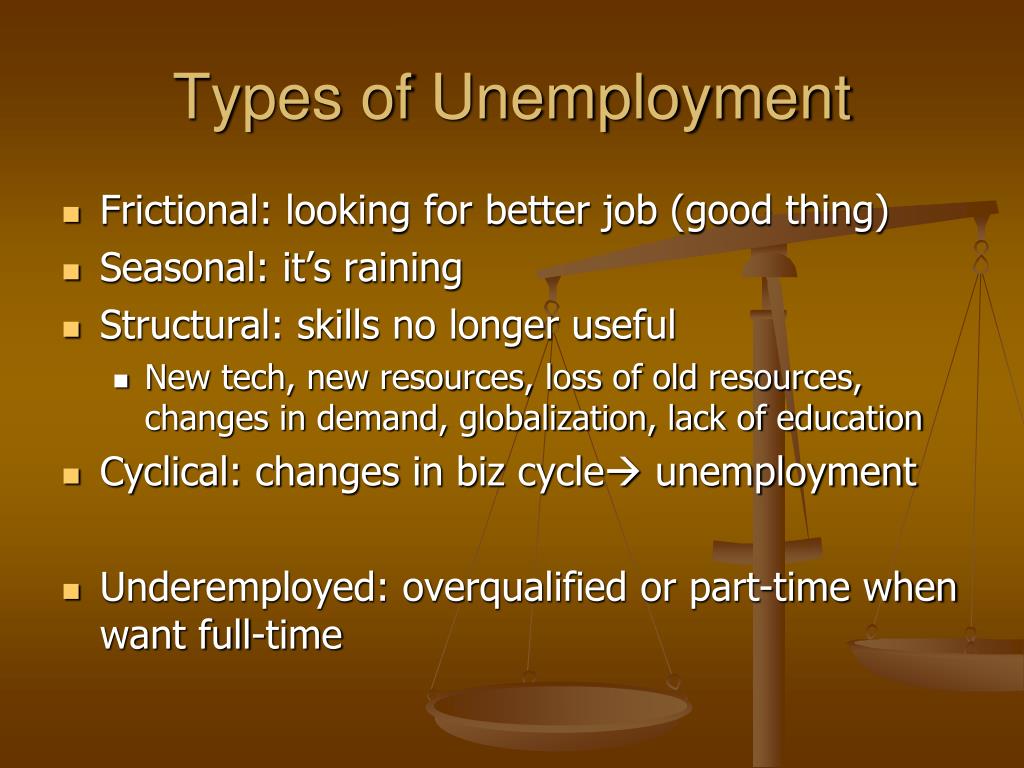 Types of Unemployment

- Frictional: looking for better job (good thing)
- Seasonal: it's raining
- Structural: skills no longer useful
  - New tech, new resources, loss of old resources, changes in demand, globalization, lack of education
- Cyclical: changes in biz cycle→ unemployment

- Underemployed: overqualified or part-time when want full-time